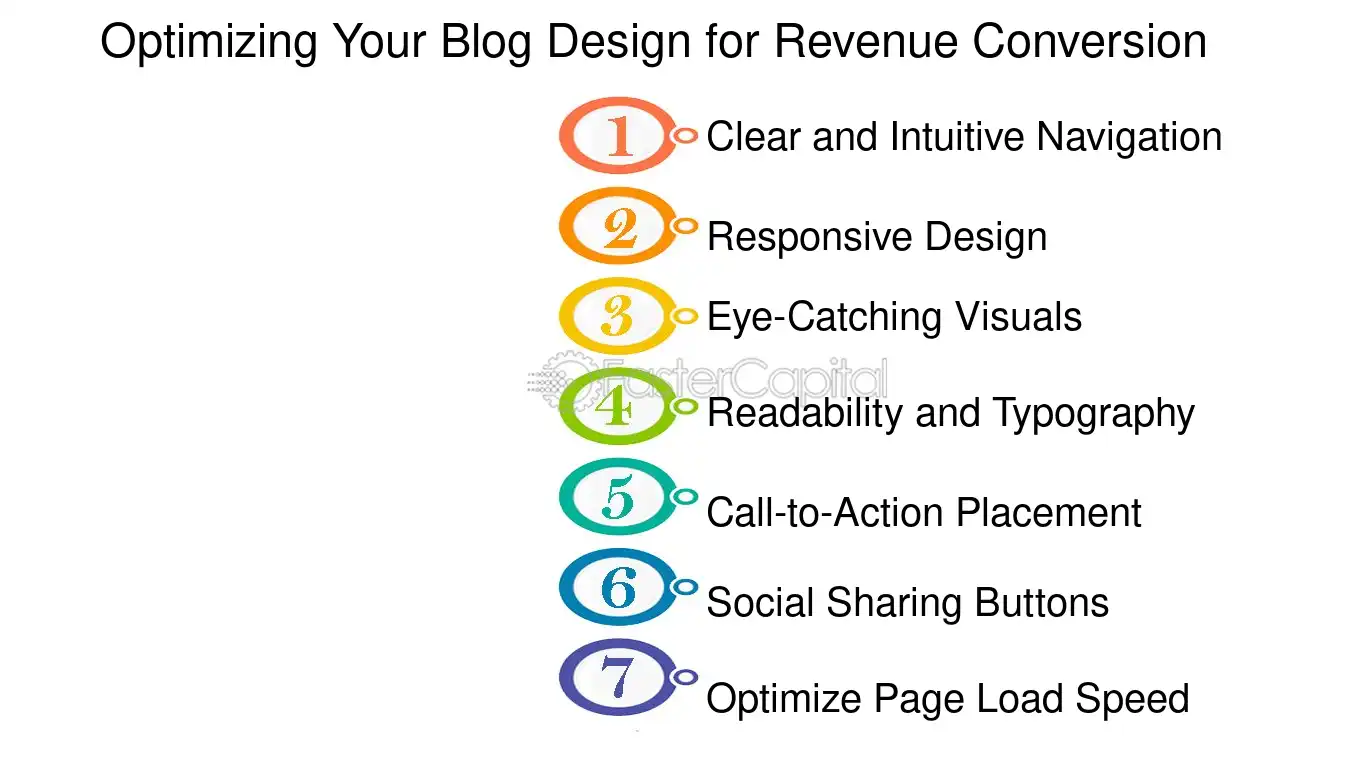 Optimizing Your Blog Design for Revenue Conversion

1 Clear and Intuitive Navigation

2 Responsive Design

3 Eye-Catching Visuals

4 Readability and Typography

5 Call-to-Action Placement

6 Social Sharing Buttons

7 Optimize Page Load Speed

FasterCapital